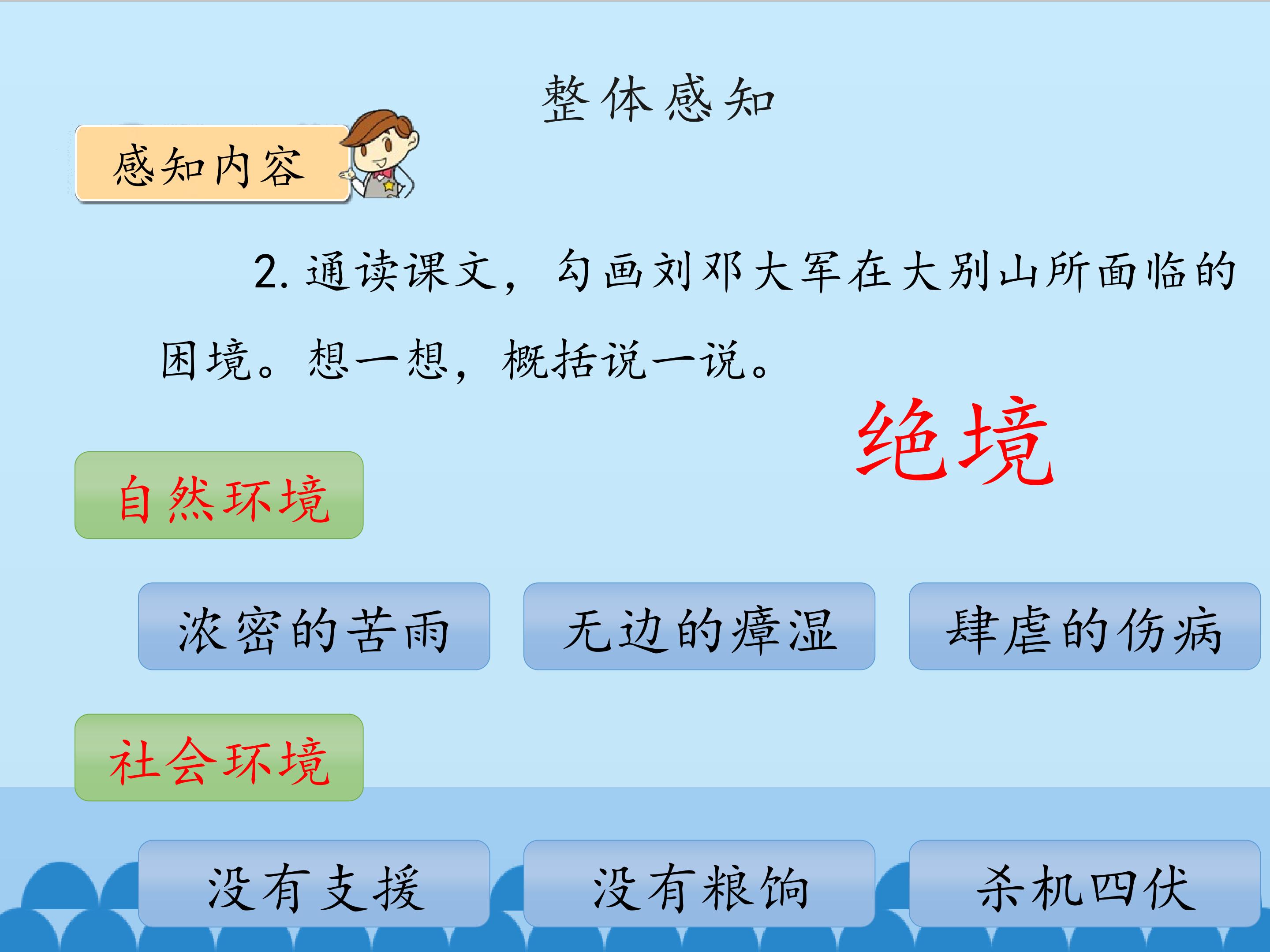 整体感知

感知内容

2.通读课文，勾画刘邓大军在大别山所面临的困境。想一想，概括说一说。

绝境

自然环境

浓密的苦雨

无边的瘴湿

肆虐的伤病

社会环境

没有支援

没有粮饷

杀机四伏